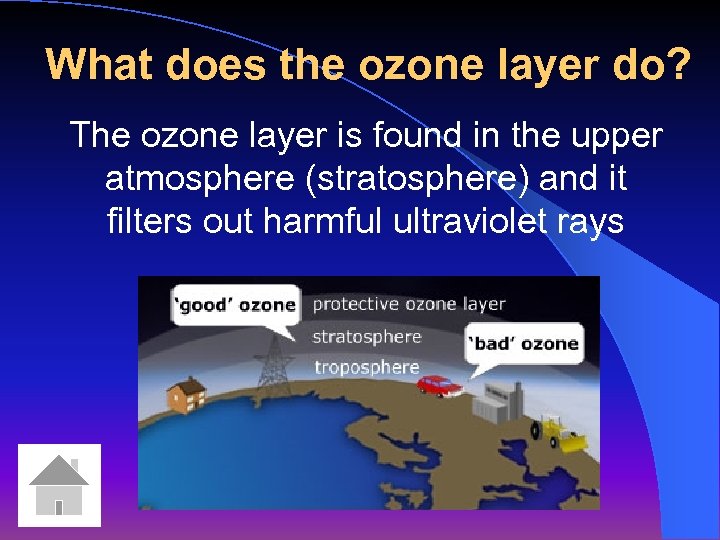 What does the ozone layer do?

The ozone layer is found in the upper atmosphere (stratosphere) and it filters out harmful ultraviolet rays

'good' ozone
protective ozone layer
stratosphere
troposphere
'bad' ozone